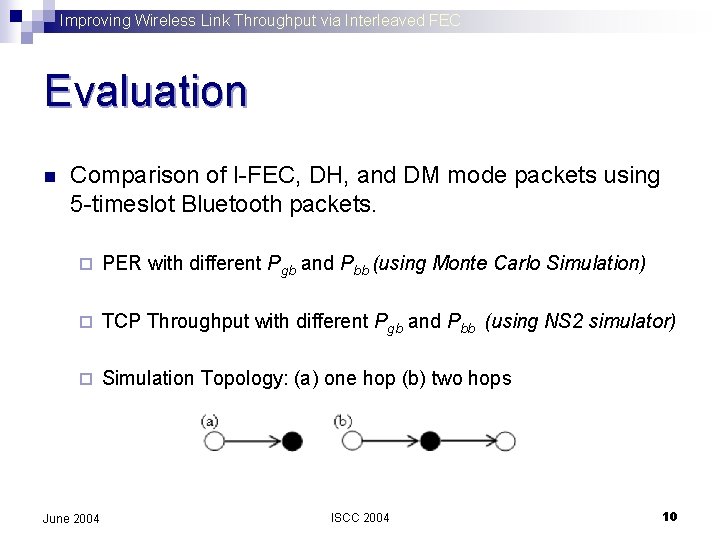 Improving Wireless Link Throughput via Interleaved FEC

Evaluation

Comparison of I-FEC, DH, and DM mode packets using 5-timeslot Bluetooth packets.

PER with different $P_{gb}$ and $P_{bb}$ (using Monte Carlo Simulation)

TCP Throughput with different $P_{gb}$ and $P_{bb}$ (using NS2 simulator)

Simulation Topology: (a) one hop (b) two hops

(a)

(b)

June 2004

ISCC 2004

10